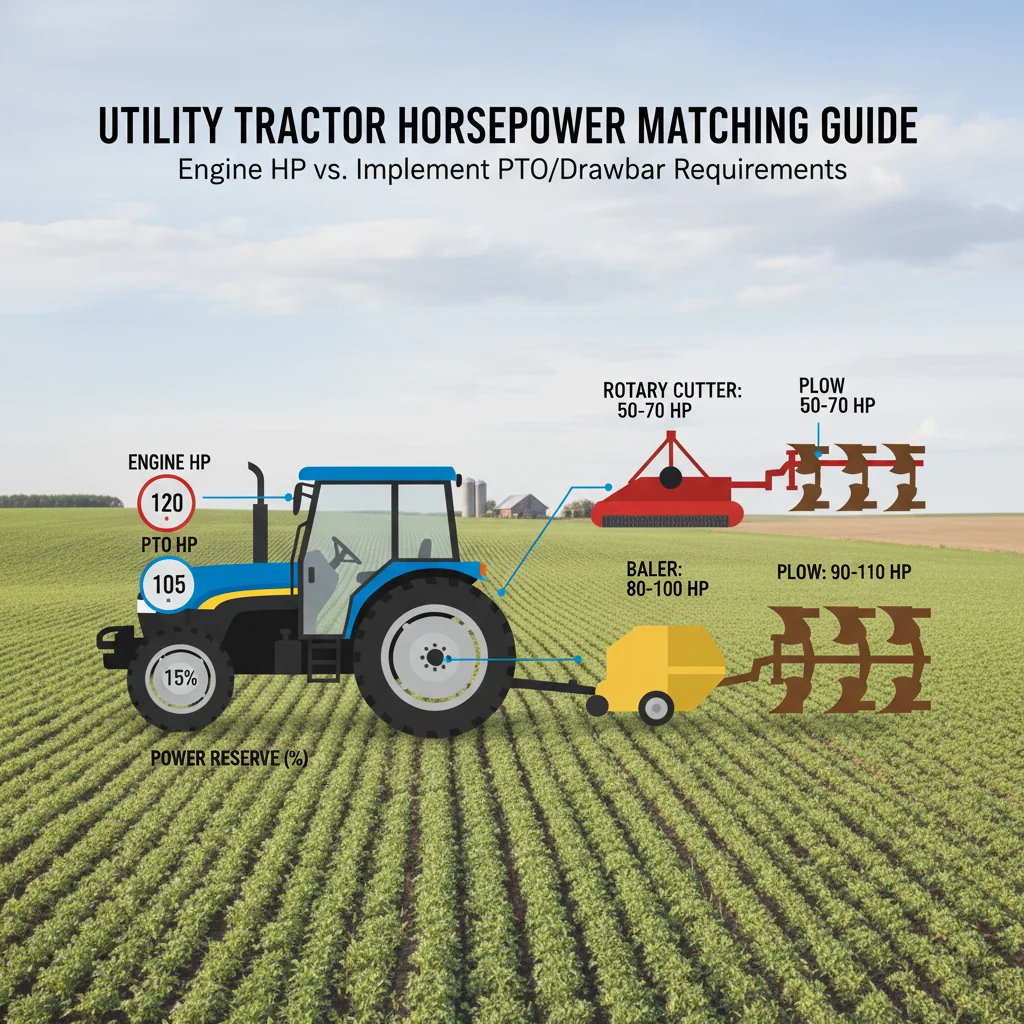 UTILITY TRACTOR HORSEPOWER MATCHING GUIDE
Engine HP vs. Implement PTO/Drawbar Requirements

ROTARY CUTTER: 50-70 HP

PLOW 50-70 HP

ENGINE HP
120

PTO HP
105

BALER: 80-100 HP

PLOW: 90-110 HP

15%

POWER RESERVE (%)